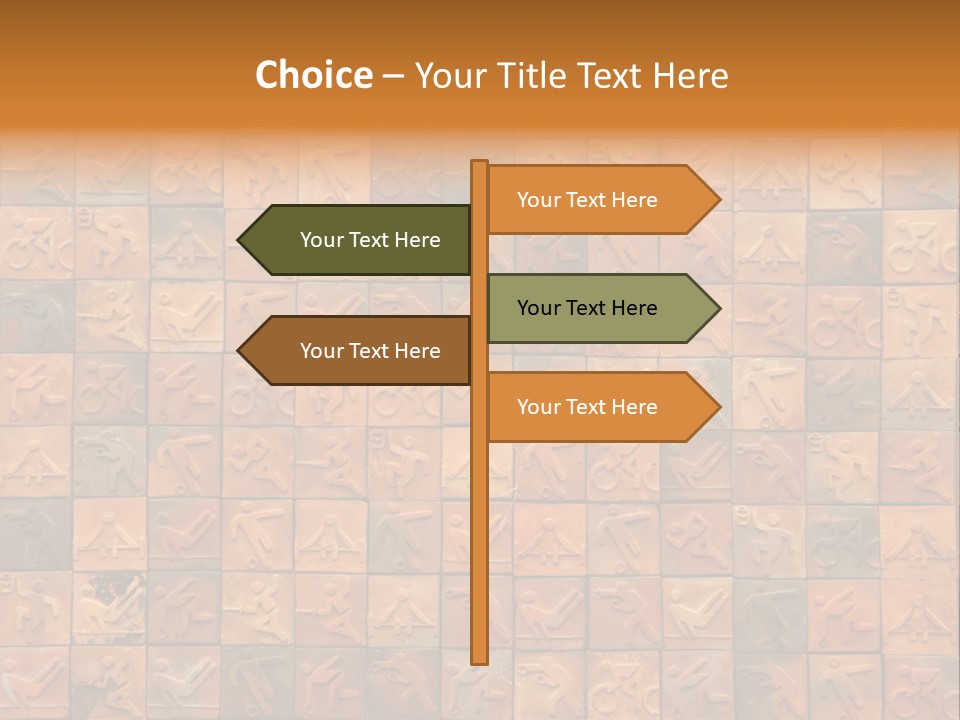 Choice – Your Title Text Here

Your Text Here

Your Text Here

Your Text Here

Your Text Here

Your Text Here